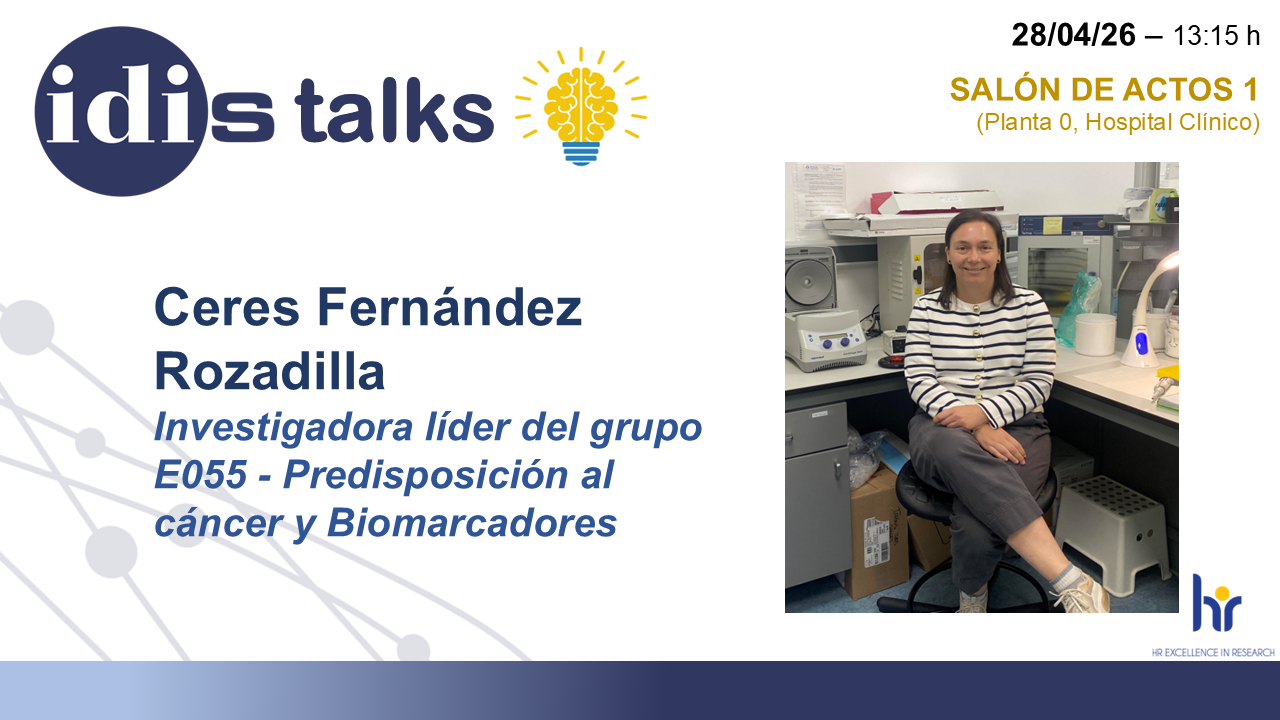 idis talks

28/04/26 – 13:15 h

SALÓN DE ACTOS 1
(Planta 0, Hospital Clínico)

Ceres Fernández Rozadilla
Investigadora líder del grupo E055 - Predisposición al cáncer y Biomarcadores

hr
HR EXCELLENCE IN RESEARCH